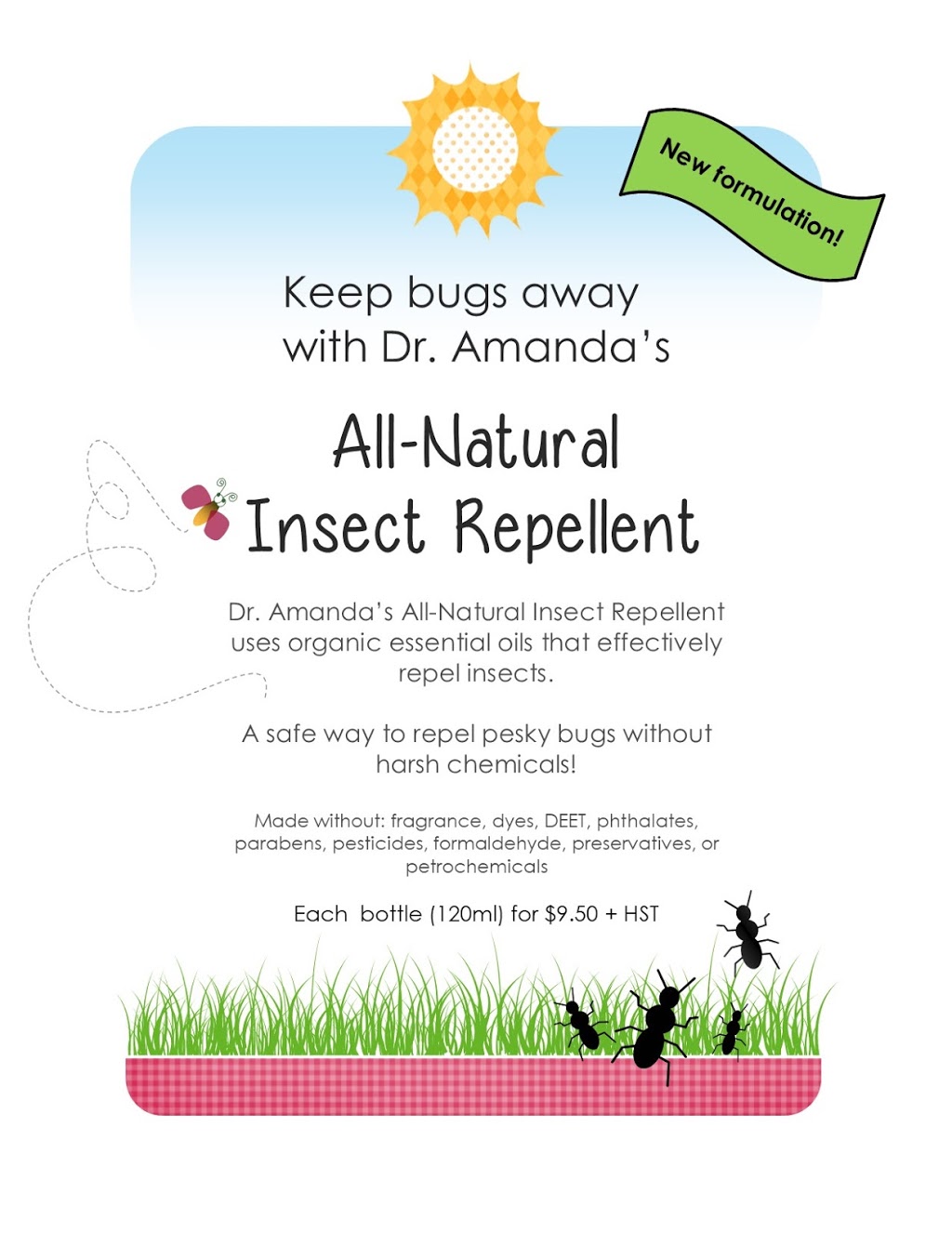 New formulation!

Keep bugs away with Dr. Amanda's

All-Natural Insect Repellent

Dr. Amanda's All-Natural Insect Repellent uses organic essential oils that effectively repel insects.

A safe way to repel pesky bugs without harsh chemicals!

Made without: fragrance, dyes, DEET, phthalates, parabens, pesticides, formaldehyde, preservatives, or petrochemicals

Each bottle (120ml) for $9.50 + HST